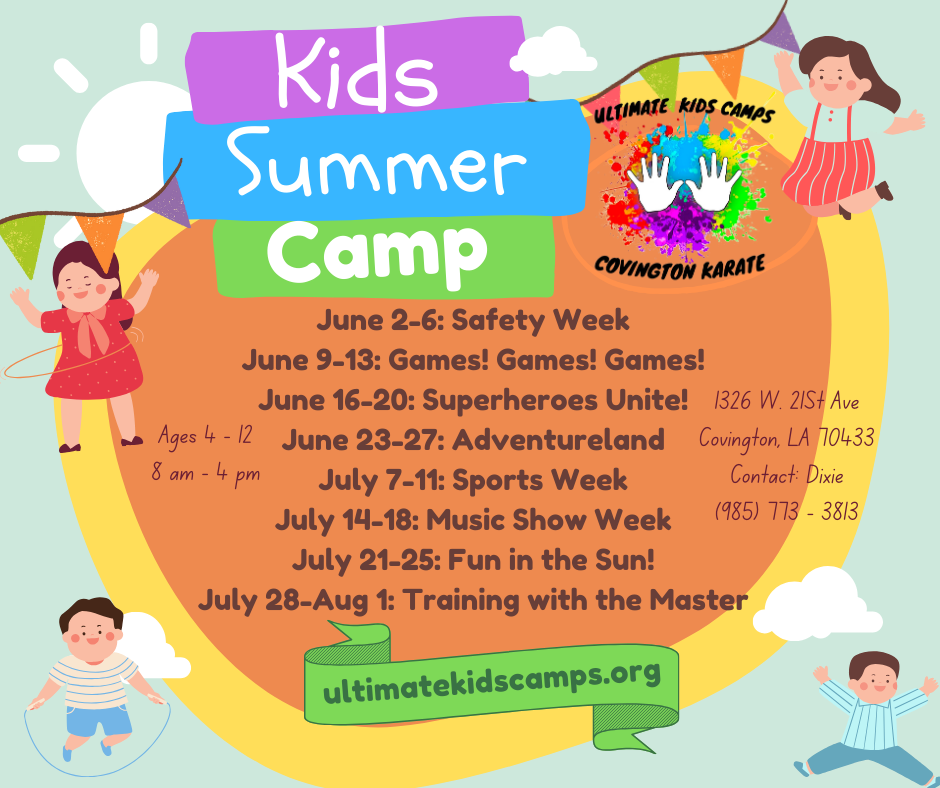 Kids
Summer
Camp

ULTIMATE KIDS CAMPS
COVINGTON KARATE

June 2-6: Safety Week
June 9-13: Games! Games! Games!
June 16-20: Superheroes Unite!
June 23-27: Adventureland
July 7-11: Sports Week
July 14-18: Music Show Week
July 21-25: Fun in the Sun!
July 28-Aug 1: Training with the Master

Ages 4 - 12
8 am - 4 pm

1326 W. 21St Ave
Covington, LA 70433
Contact: Dixie
(985) 773 - 3813

ultimatekidscamps.org